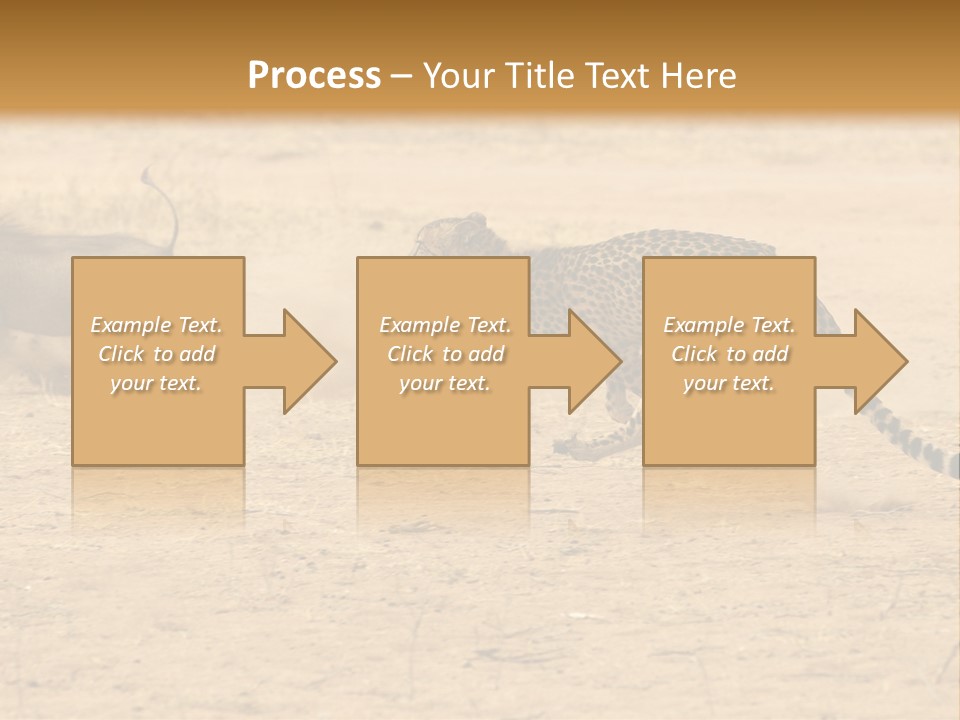 Process – Your Title Text Here

Example Text. Click to add your text.

Example Text. Click to add your text.

Example Text. Click to add your text.